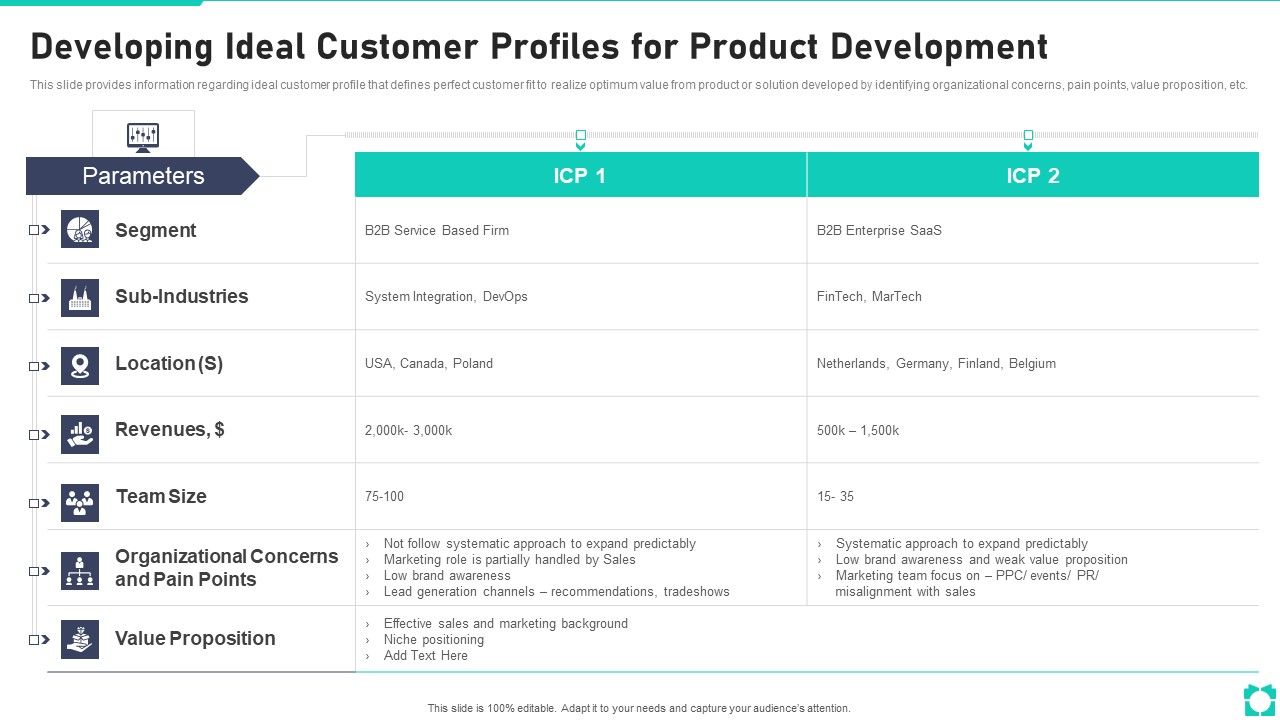 Developing Ideal Customer Profiles for Product Development

This slide provides information regarding ideal customer profile that defines perfect customer fit to realize optimum value from product or solution developed by identifying organizational concerns, pain points, value proposition, etc.

| Parameters | ICP 1 | ICP 2 |
|---|---|---|
| Segment | B2B Service Based Firm | B2B Enterprise SaaS |
| Sub-Industries | System Integration, DevOps | FinTech, MarTech |
| Location (S) | USA, Canada, Poland | Netherlands, Germany, Finland, Belgium |
| Revenues, $ | 2,000k- 3,000k | 500k – 1,500k |
| Team Size | 75-100 | 15- 35 |
| Organizational Concerns and Pain Points | › Not follow systematic approach to expand predictably › Marketing role is partially handled by Sales › Low brand awareness › Lead generation channels – recommendations, tradeshows | › Systematic approach to expand predictably › Low brand awareness and weak value proposition › Marketing team focus on – PPC/ events/ PR/ misalignment with sales |
| Value Proposition | › Effective sales and marketing background › Niche positioning › Add Text Here | |

This slide is 100% editable. Adapt it to your needs and capture your audience's attention.